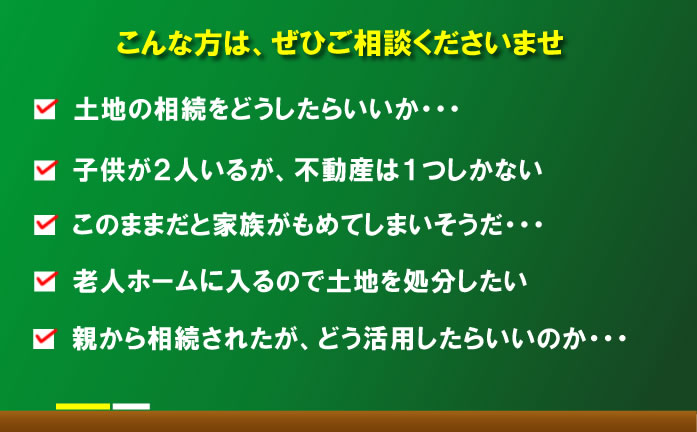 こんな方は、ぜひご相談くださいませ

土地の相続をどうしたらいいか・・・

子供が２人いるが、不動産は１つしかない

このままだと家族がもめてしまいそうだ・・・

老人ホームに入るので土地を処分したい

親から相続されたが、どう活用したらいいのか・・・